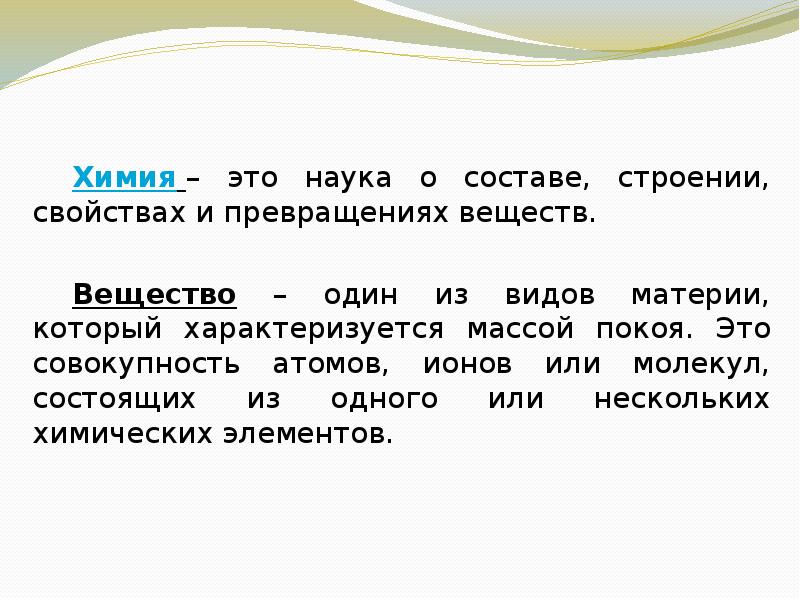 Химия – это наука о составе, строении, свойствах и превращениях веществ.

Вещество – один из видов материи, который характеризуется массой покоя. Это совокупность атомов, ионов или молекул, состоящих из одного или нескольких химических элементов.